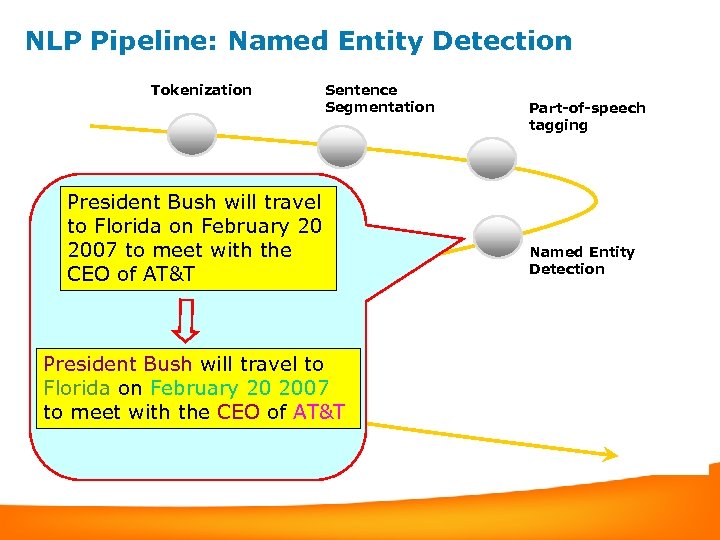 NLP Pipeline: Named Entity Detection

Tokenization

Sentence Segmentation

Part-of-speech tagging

Named Entity Detection

President Bush will travel to Florida on February 20 2007 to meet with the CEO of AT&T

President Bush will travel to Florida on February 20 2007 to meet with the CEO of AT&T